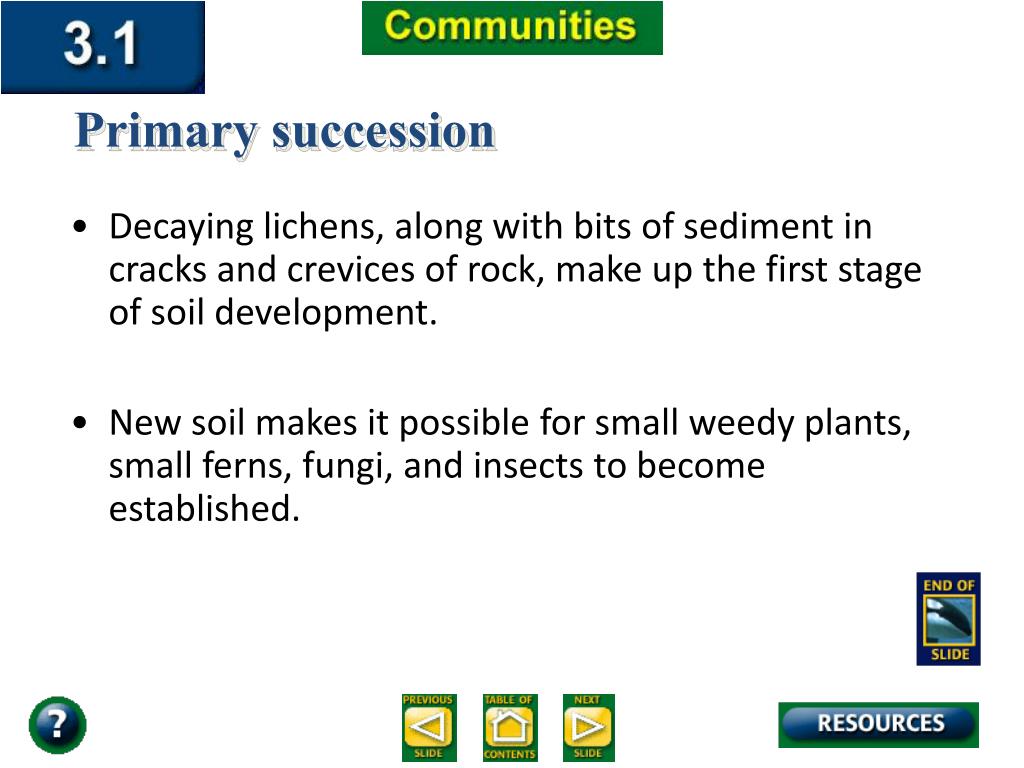 3.1

Communities

Primary succession

• Decaying lichens, along with bits of sediment in cracks and crevices of rock, make up the first stage of soil development.

• New soil makes it possible for small weedy plants, small ferns, fungi, and insects to become established.

END OF SLIDE

?

PREVIOUS SLIDE

TABLE OF CONTENTS

NEXT SLIDE

RESOURCES